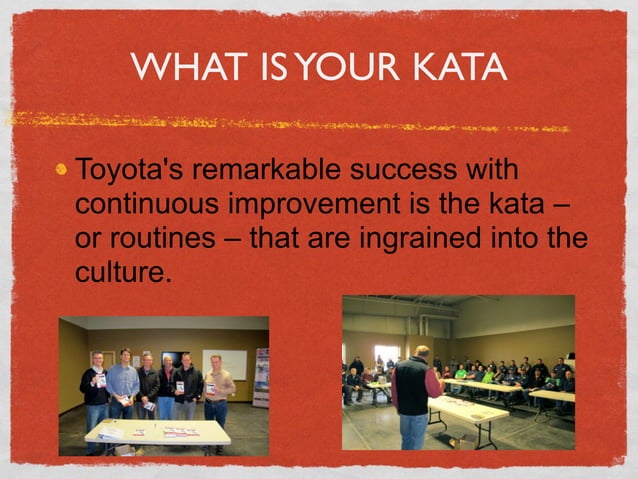 WHAT IS YOUR KATA

Toyota's remarkable success with continuous improvement is the kata – or routines – that are ingrained into the culture.